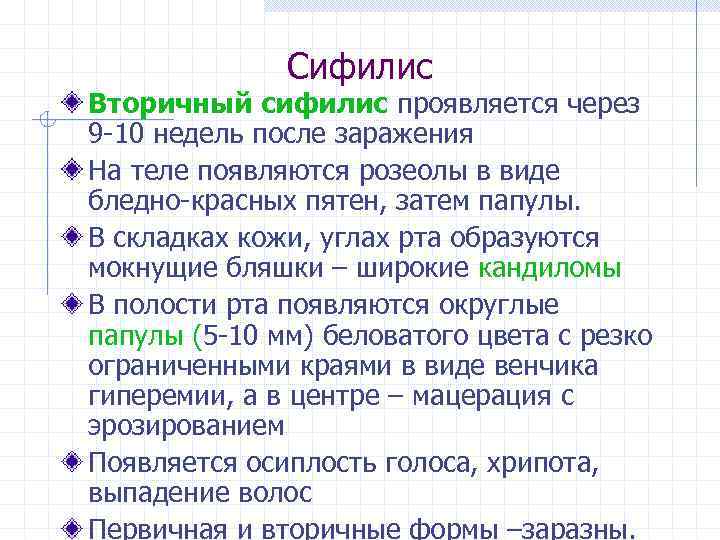 Сифилис

Вторичный сифилис проявляется через 9-10 недель после заражения

На теле появляются розеолы в виде бледно-красных пятен, затем папулы.

В складках кожи, углах рта образуются мокнущие бляшки – широкие кандиломы

В полости рта появляются округлые папулы (5-10 мм) беловатого цвета с резко ограниченными краями в виде венчика гиперемии, а в центре – мацерация с эрозированием

Появляется осиплость голоса, хрипота, выпадение волос

Первичная и вторичные формы –заразны.